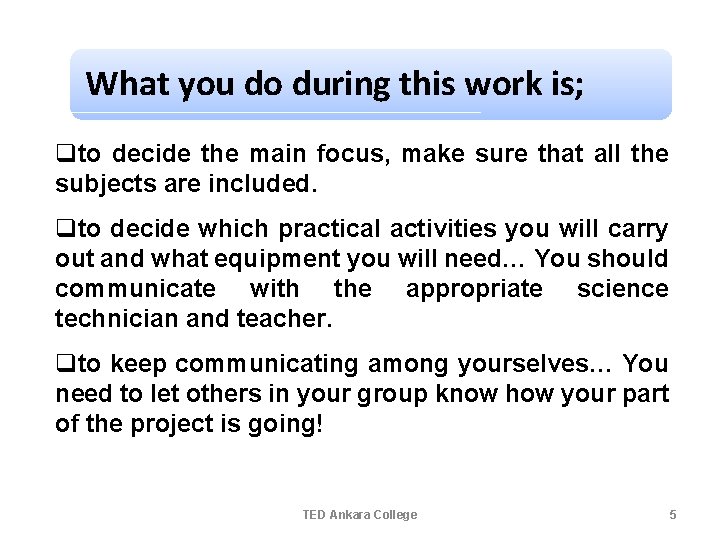 What you do during this work is;

❑to decide the main focus, make sure that all the subjects are included.

❑to decide which practical activities you will carry out and what equipment you will need… You should communicate with the appropriate science technician and teacher.

❑to keep communicating among yourselves… You need to let others in your group know how your part of the project is going!

TED Ankara College

5